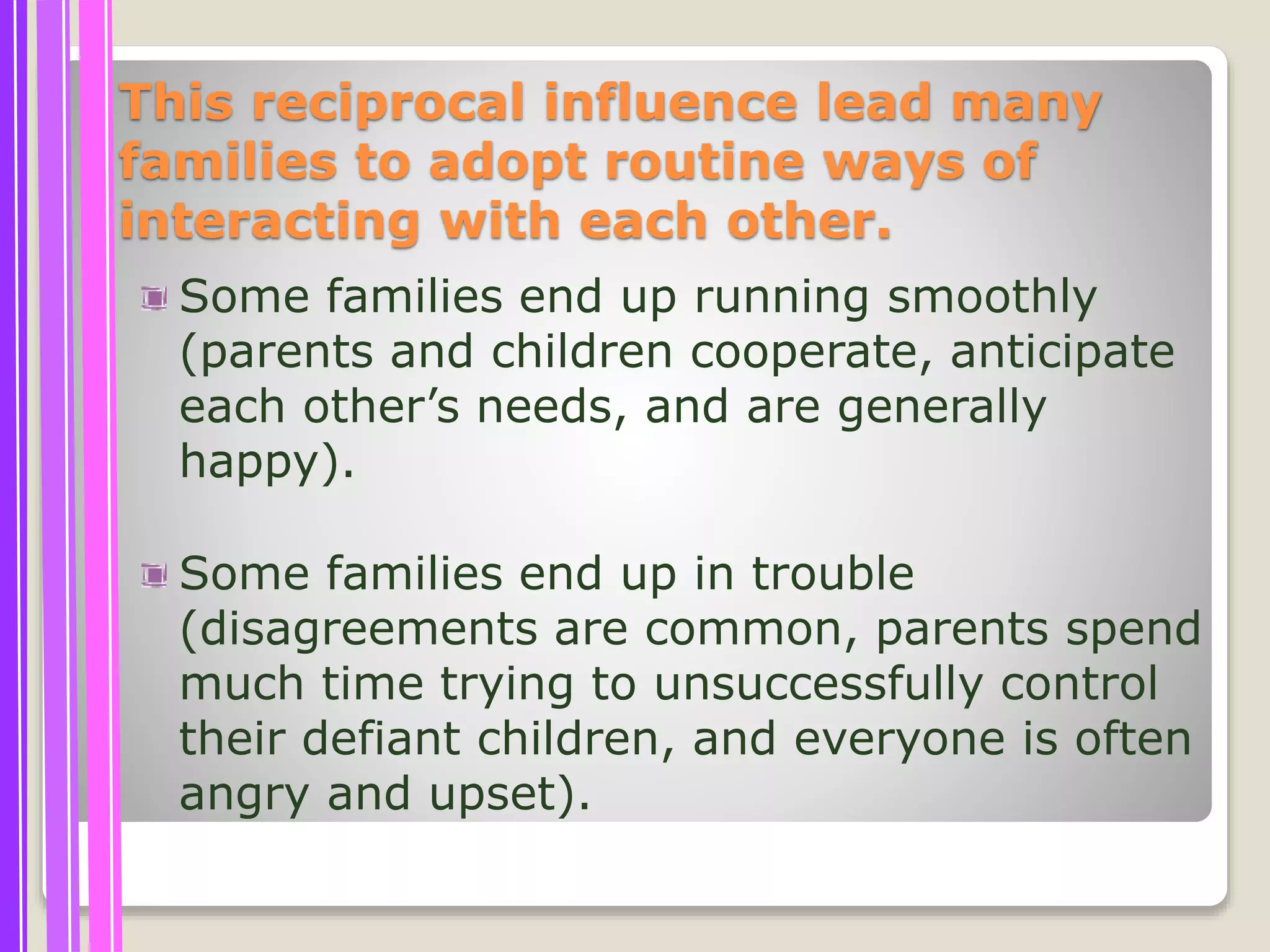 This reciprocal influence lead many families to adopt routine ways of interacting with each other.

Some families end up running smoothly (parents and children cooperate, anticipate each other’s needs, and are generally happy).

Some families end up in trouble (disagreements are common, parents spend much time trying to unsuccessfully control their defiant children, and everyone is often angry and upset).